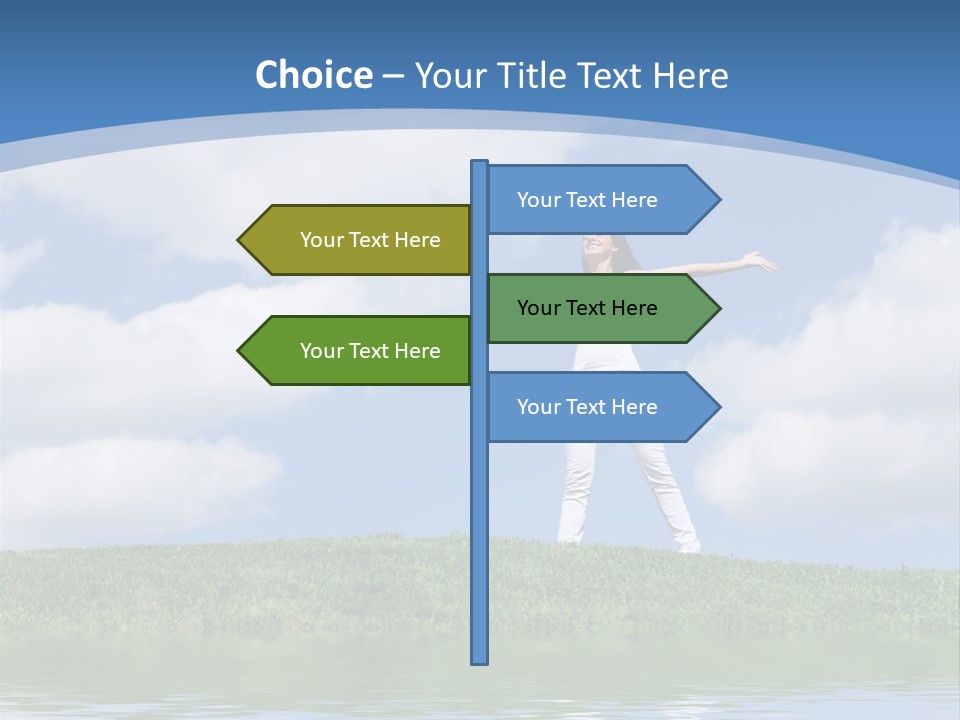 Choice – Your Title Text Here

Your Text Here

Your Text Here

Your Text Here

Your Text Here

Your Text Here